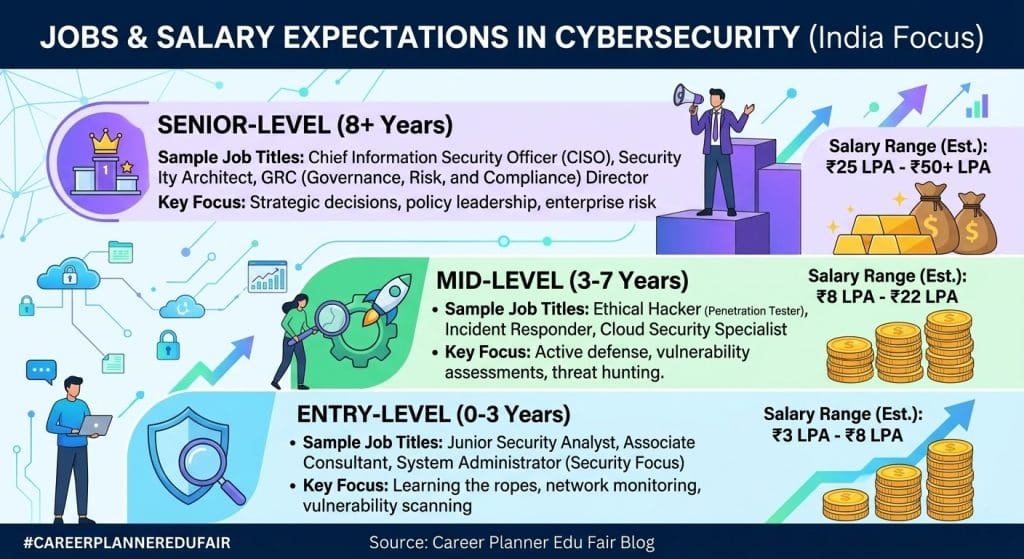 JOBS & SALARY EXPECTATIONS IN CYBERSECURITY (India Focus)

SENIOR-LEVEL (8+ Years)

Sample Job Titles: Chief Information Security Officer (CISO), Security Ity Architect, GRC (Governance, Risk, and Compliance) Director

Key Focus: Strategic decisions, policy leadership, enterprise risk

Salary Range (Est.): ₹25 LPA - ₹50+ LPA

MID-LEVEL (3-7 Years)

• Sample Job Titles: Ethical Hacker (Penetration Tester), Incident Responder, Cloud Security Specialist

• Key Focus: Active defense, vulnerability assessments, threat hunting.

Salary Range (Est.): ₹8 LPA - ₹22 LPA

ENTRY-LEVEL (0-3 Years)

• Sample Job Titles: Junior Security Analyst, Associate Consultant, System Administrator (Security Focus)

• Key Focus: Learning the ropes, network monitoring, vulnerability scanning

Salary Range (Est.): ₹3 LPA - ₹8 LPA

#CAREERPLANNEREDUFAIR

Source: Career Planner Edu Fair Blog